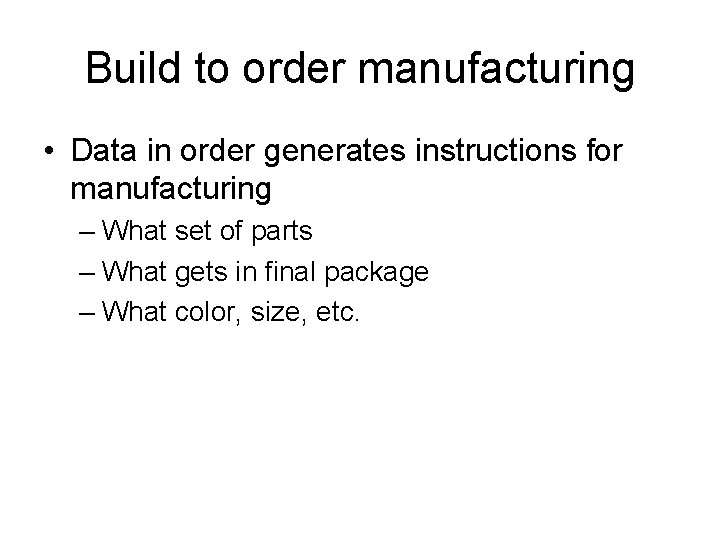 Build to order manufacturing

• Data in order generates instructions for manufacturing
– What set of parts
– What gets in final package
– What color, size, etc.